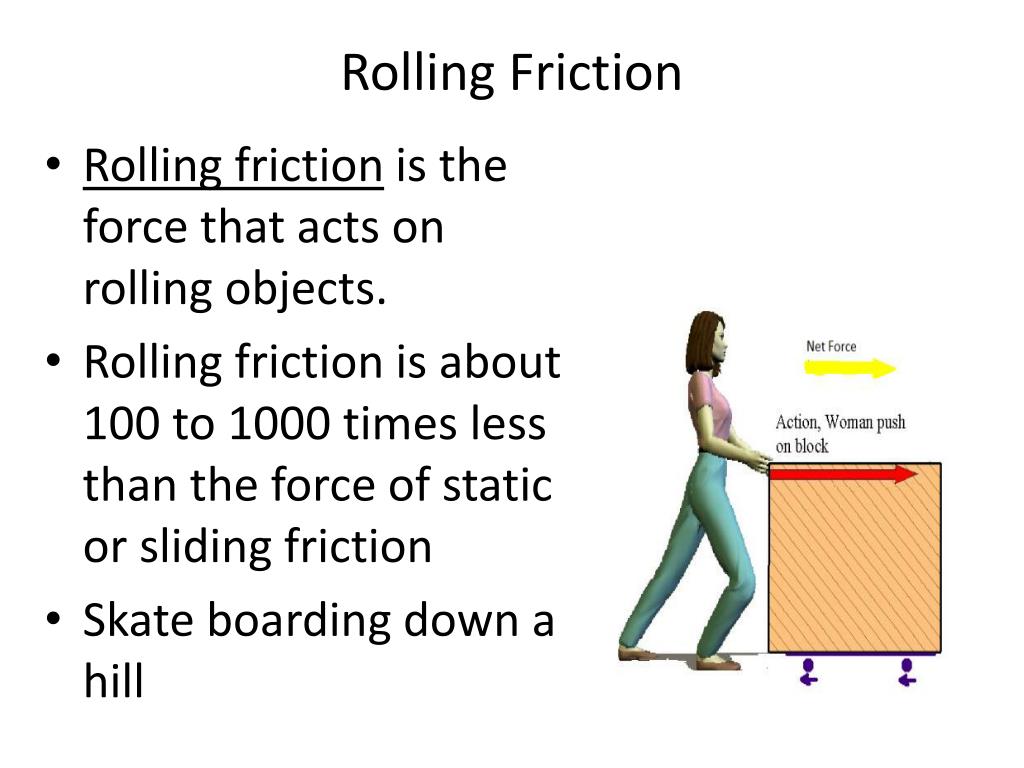 Rolling Friction

• Rolling friction is the force that acts on rolling objects.
• Rolling friction is about 100 to 1000 times less than the force of static or sliding friction
• Skate boarding down a hill

Net Force

Action, Woman push on block